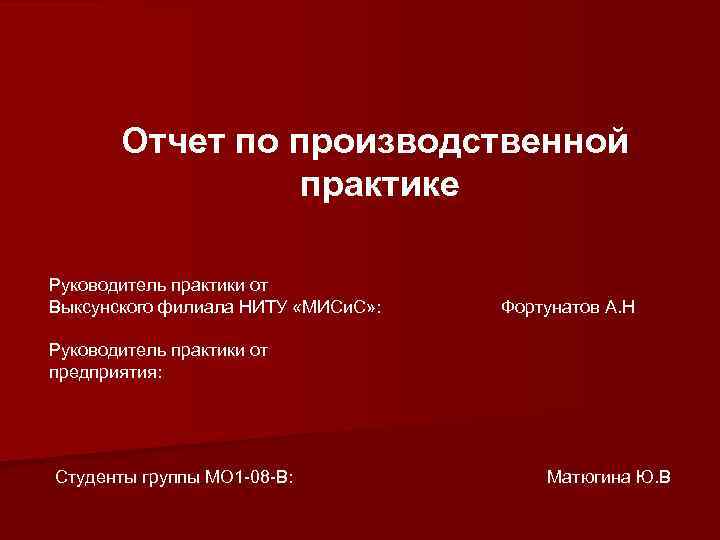 Отчет по производственной практике

Руководитель практики от Выксунского филиала НИТУ «МИСиС»: Фортунатов А.Н

Руководитель практики от предприятия:

Студенты группы МО1-08-В: Матюгина Ю.В